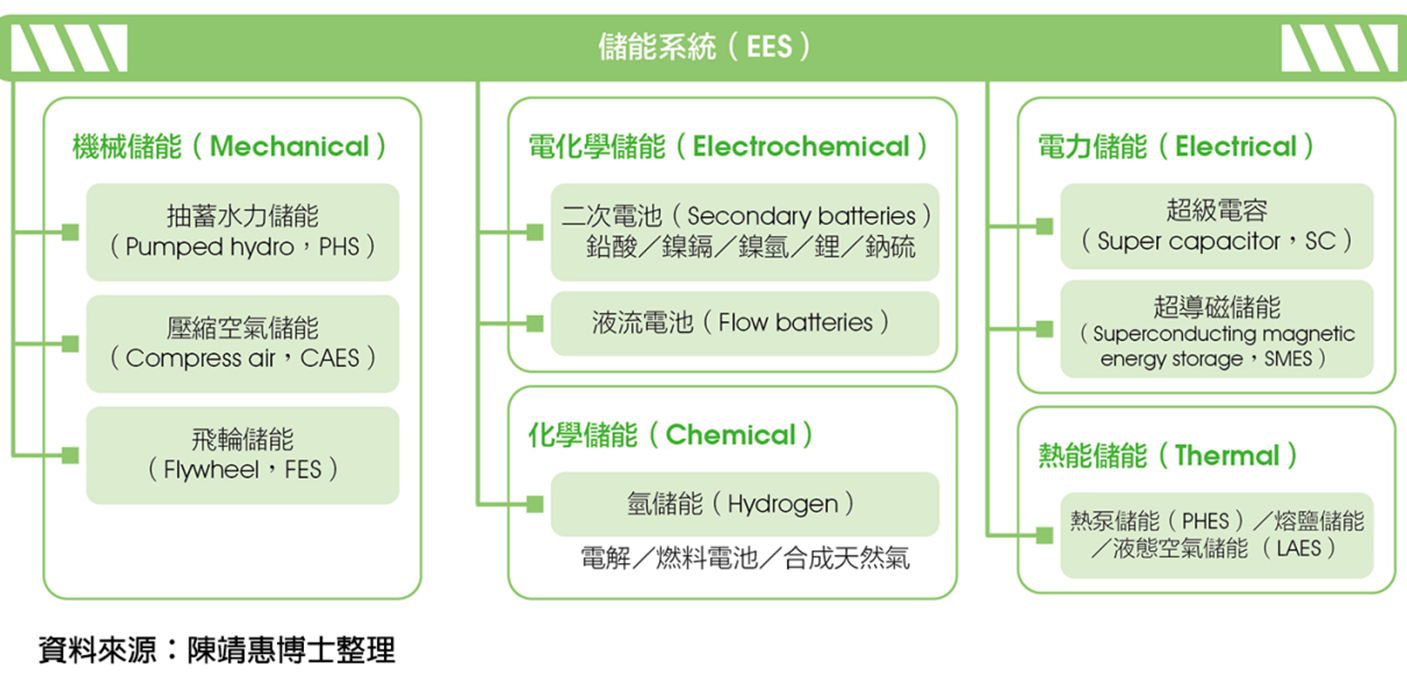 儲能系統（EES）

機械儲能（Mechanical）

抽蓄水力儲能（Pumped hydro，PHS）

壓縮空氣儲能（Compress air，CAES）

飛輪儲能（Flywheel，FES）

電化學儲能（Electrochemical）

二次電池（Secondary batteries）鉛酸／鎳鎘／鎳氫／鋰／鈉硫

液流電池（Flow batteries）

化學儲能（Chemical）

氫儲能（Hydrogen）

電解／燃料電池／合成天然氣

電力儲能（Electrical）

超級電容（Super capacitor，SC）

超導磁儲能（Superconducting magnetic energy storage，SMES）

熱能儲能（Thermal）

熱泵儲能（PHES）／熔鹽儲能／液態空氣儲能（LAES）

資料來源：陳靖惠博士整理